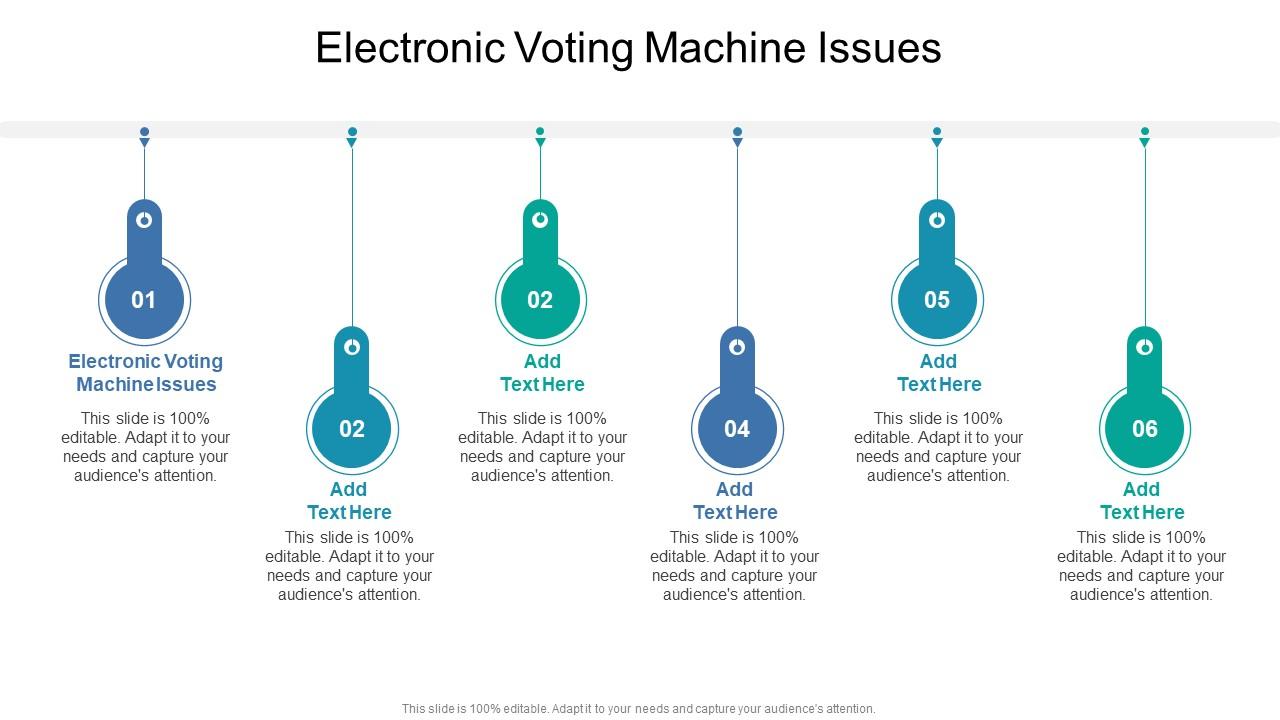 Electronic Voting Machine Issues

01

Electronic Voting Machine Issues

This slide is 100% editable. Adapt it to your needs and capture your audience's attention.

02

Add Text Here

This slide is 100% editable. Adapt it to your needs and capture your audience's attention.

02

Add Text Here

This slide is 100% editable. Adapt it to your needs and capture your audience's attention.

04

Add Text Here

This slide is 100% editable. Adapt it to your needs and capture your audience's attention.

05

Add Text Here

This slide is 100% editable. Adapt it to your needs and capture your audience's attention.

06

Add Text Here

This slide is 100% editable. Adapt it to your needs and capture your audience's attention.

This slide is 100% editable. Adapt it to your needs and capture your audience's attention.